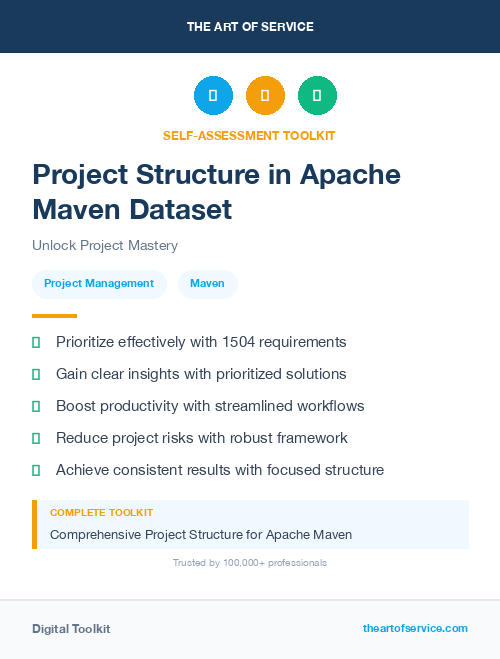 THE ART OF SERVICE

SELF-ASSESSMENT TOOLKIT

Project Structure in Apache Maven Dataset

Unlock Project Mastery

Project Management

Maven

Prioritize effectively with 1504 requirements

Gain clear insights with prioritized solutions

Boost productivity with streamlined workflows

Reduce project risks with robust framework

Achieve consistent results with focused structure

COMPLETE TOOLKIT

Comprehensive Project Structure for Apache Maven

Trusted by 100,000+ professionals

Digital Toolkit

theartofservice.com